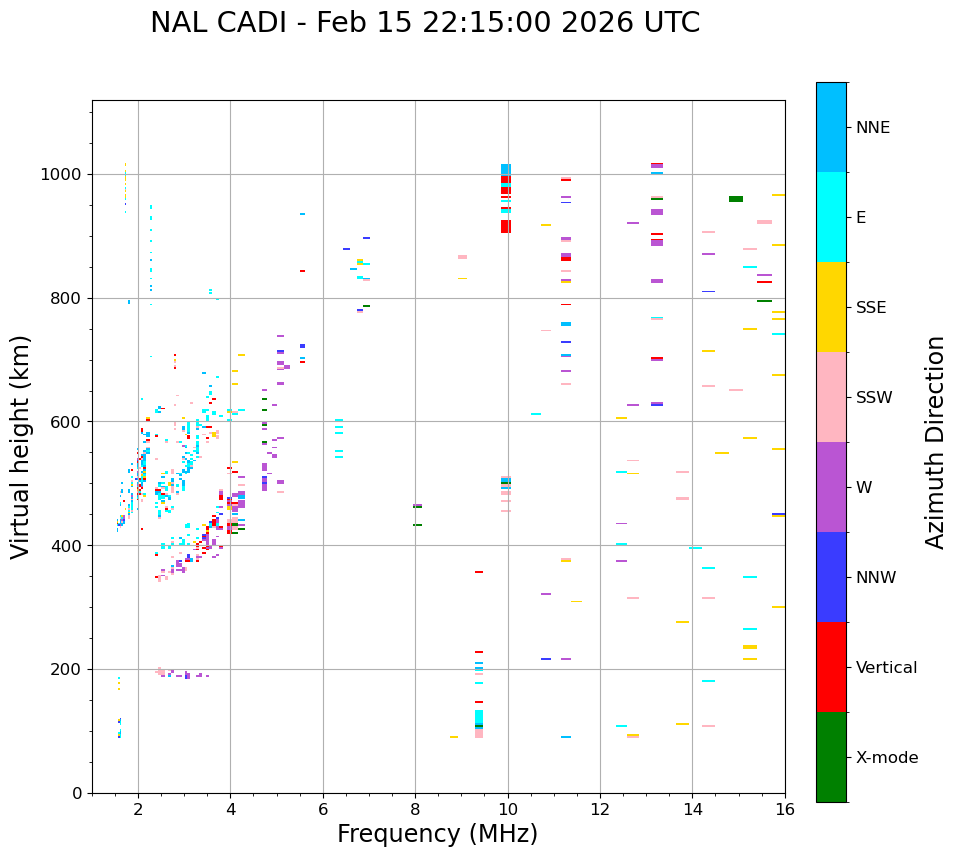 NAL CADI - Feb 15 22:15:00 2026 UTC

Virtual height (km)

1000
800
600
400
200
0

2 4 6 8 10 12 14 16

Frequency (MHz)

NNE
E
SSE
SSW
W
NNW
Vertical
X-mode

Azimuth Direction